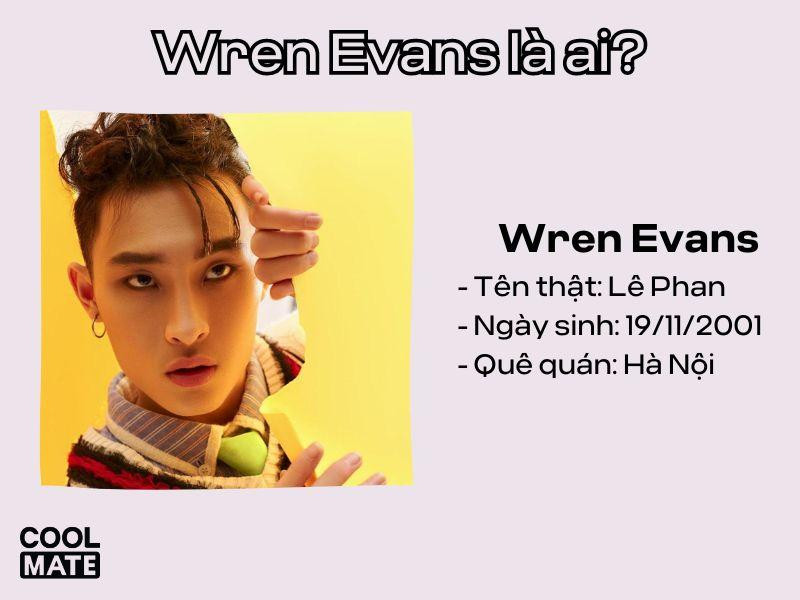 Wren Evans là ai?

Wren Evans
- Tên thật: Lê Phan
- Ngày sinh: 19/11/2001
- Quê quán: Hà Nội

COOL
MATE